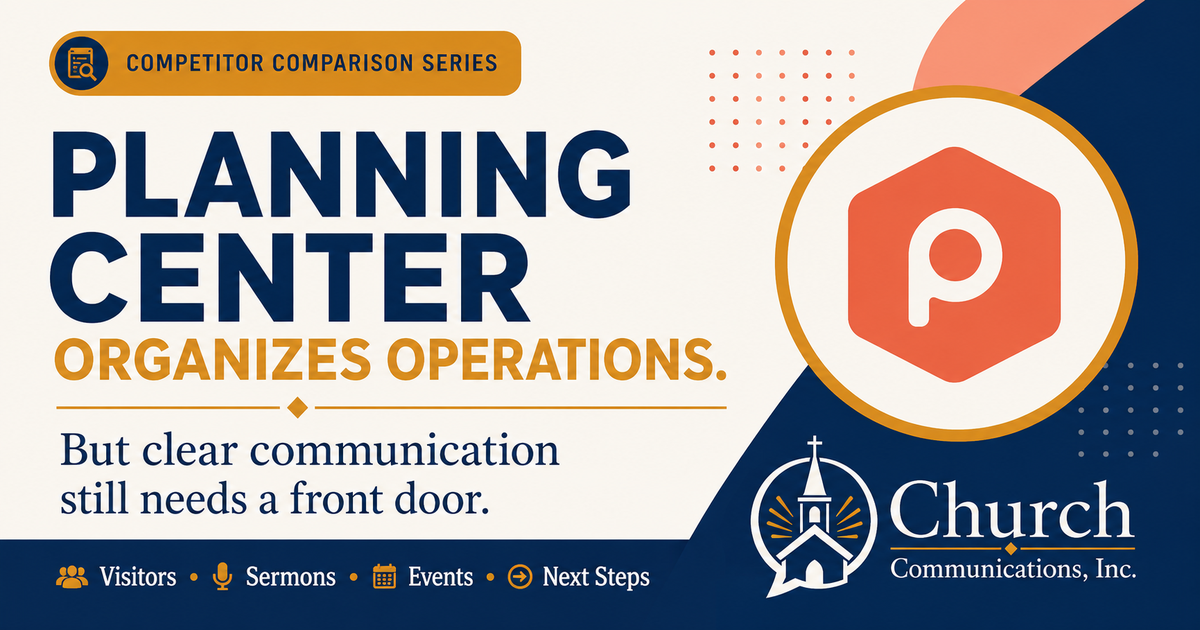 COMPETITOR COMPARISON SERIES

PLANNING CENTER

ORGANIZES OPERATIONS.

But clear communication still needs a front door.

Visitors • Sermons • Events • Next Steps

p

Church

Communications, Inc.